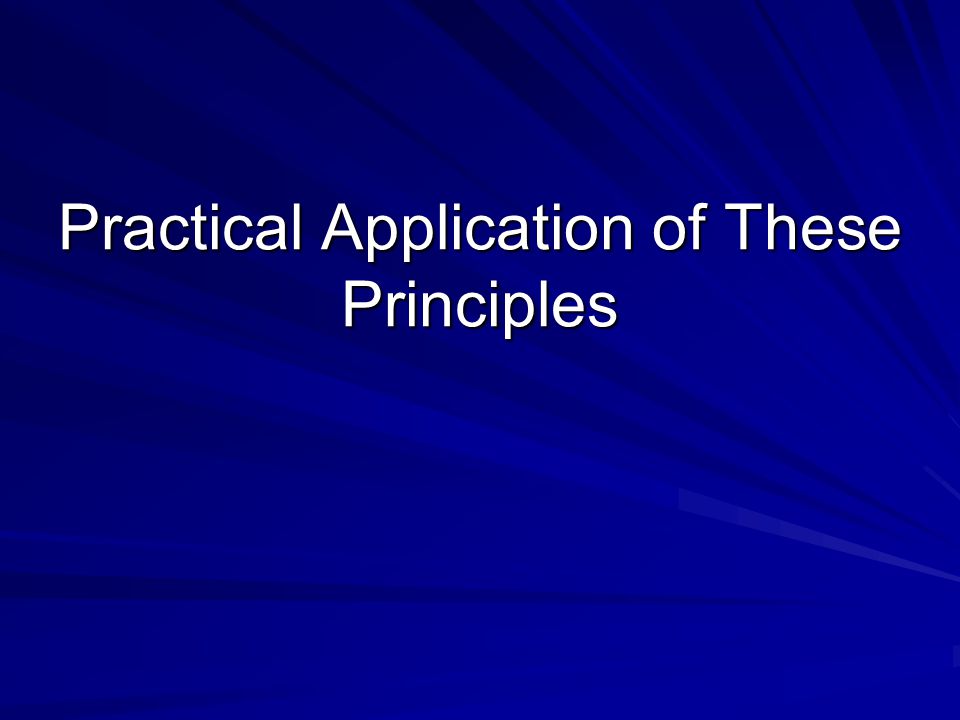 Practical Application of These Principles